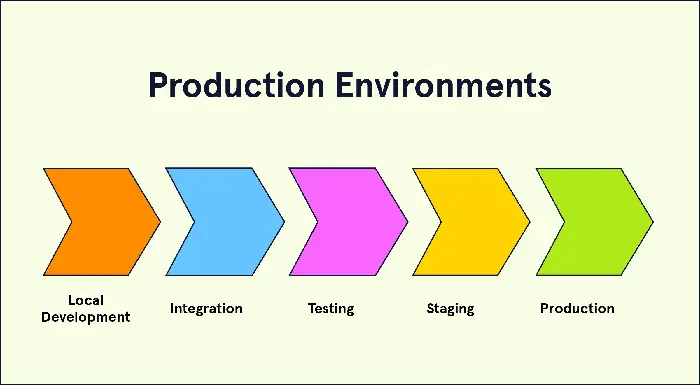 Production Environments

Local Development

Integration

Testing

Staging

Production